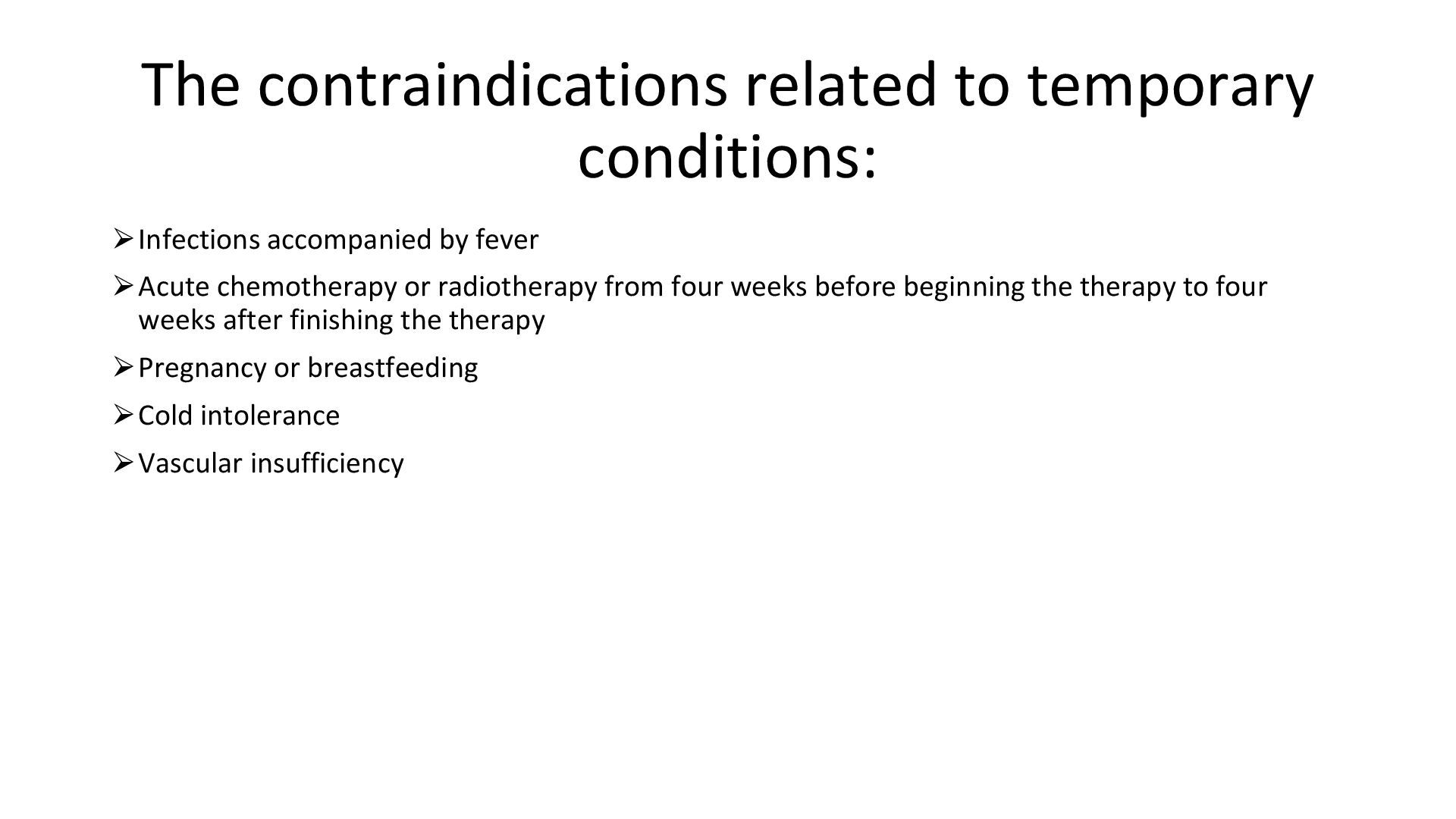 The contraindications related to temporary conditions:

➢ Infections accompanied by fever

➢ Acute chemotherapy or radiotherapy from four weeks before beginning the therapy to four weeks after finishing the therapy

➢ Pregnancy or breastfeeding

➢ Cold intolerance

➢ Vascular insufficiency